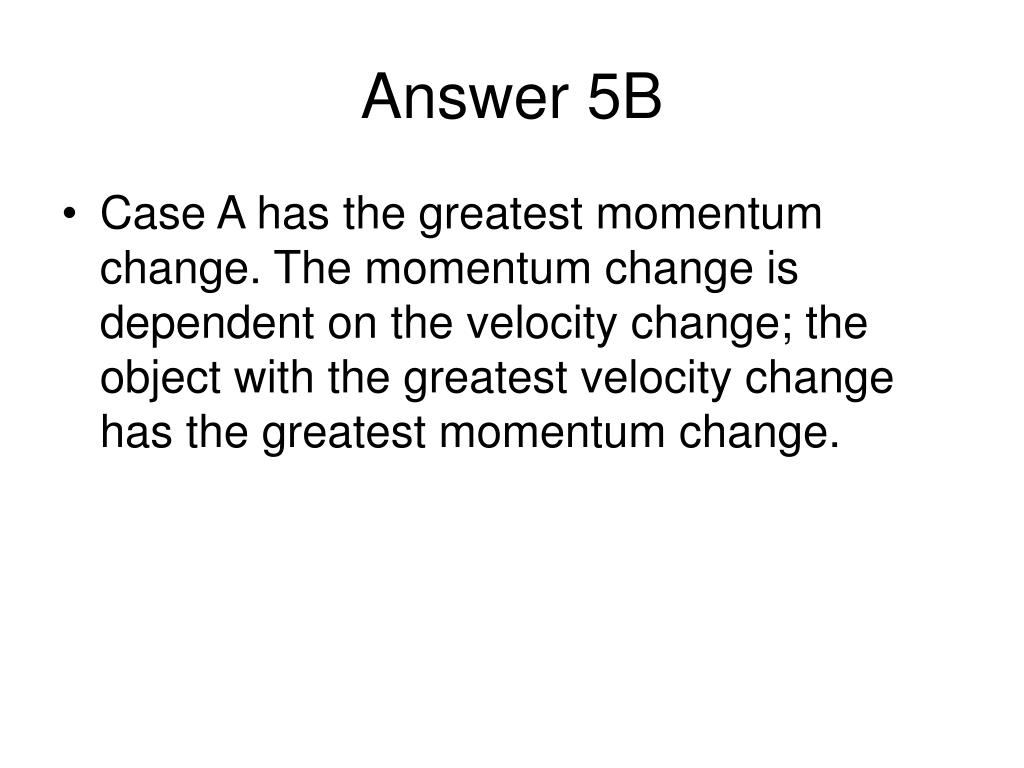 Answer 5B

• Case A has the greatest momentum change. The momentum change is dependent on the velocity change; the object with the greatest velocity change has the greatest momentum change.